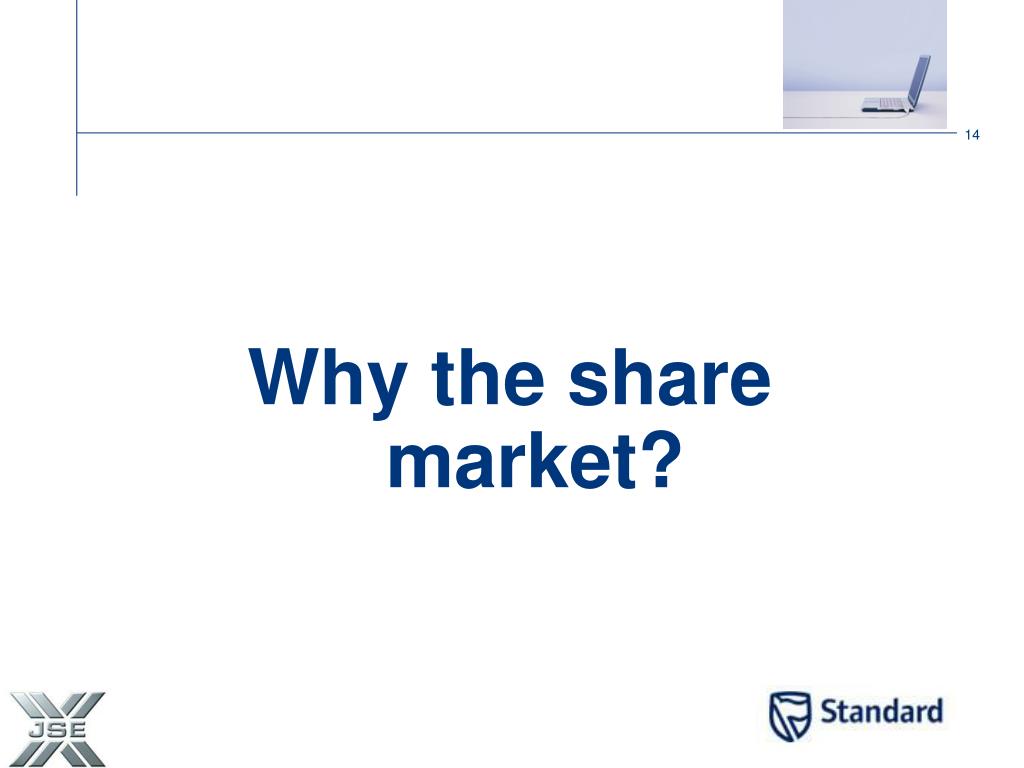 14

Why the share market?

JSE

Standard